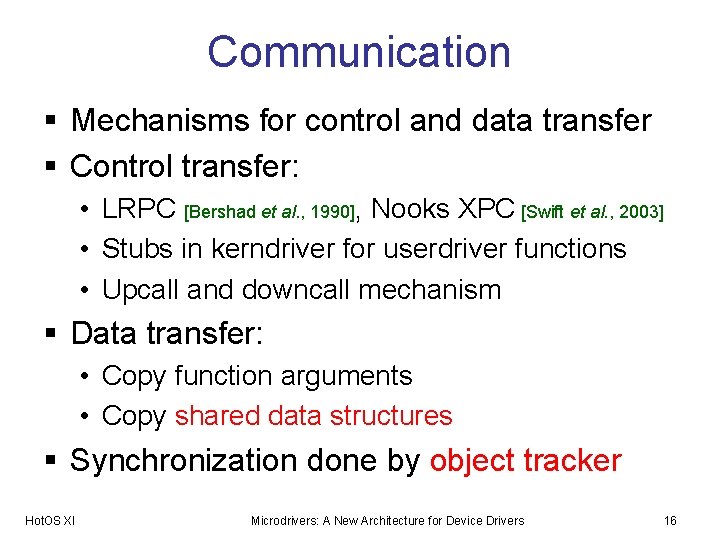 Communication

▪ Mechanisms for control and data transfer
▪ Control transfer:
• LRPC [Bershad et al., 1990], Nooks XPC [Swift et al., 2003]
• Stubs in kerndriver for userdriver functions
• Upcall and downcall mechanism
▪ Data transfer:
• Copy function arguments
• Copy shared data structures
▪ Synchronization done by object tracker

HotOS XI

Microdrivers: A New Architecture for Device Drivers

16